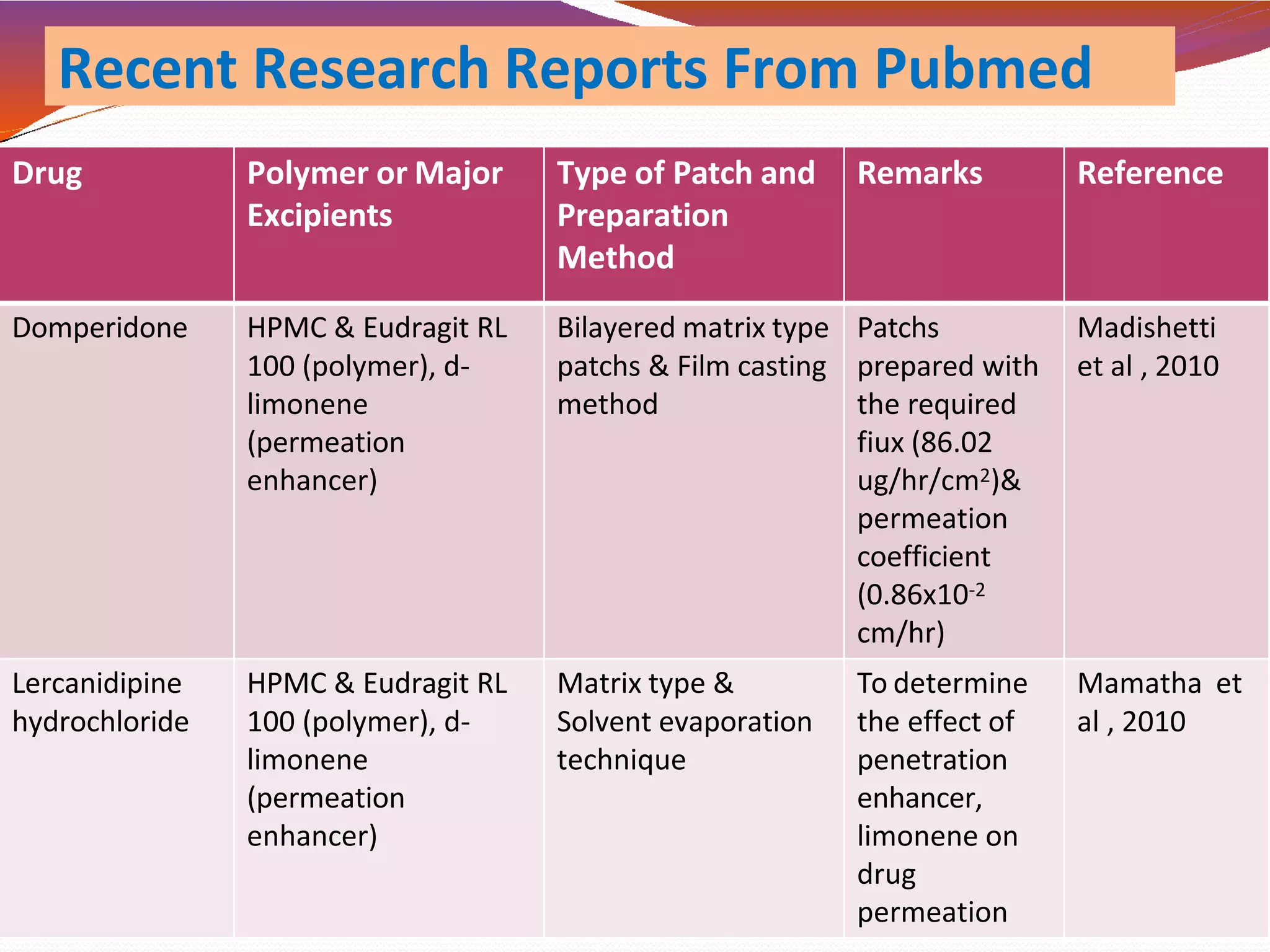 Recent Research Reports From Pubmed

| Drug | Polymer or Major Excipients | Type of Patch and Preparation Method | Remarks | Reference |
|---|---|---|---|---|
| Domperidone | HPMC & Eudragit RL 100 (polymer), d-limonene (permeation enhancer) | Bilayered matrix type patchs & Film casting method | Patchs prepared with the required fiux (86.02 ug/hr/cm$^2$)& permeation coefficient (0.86x10$^{-2}$ cm/hr) | Madishetti et al , 2010 |
| Lercanidipine hydrochloride | HPMC & Eudragit RL 100 (polymer), d-limonene (permeation enhancer) | Matrix type & Solvent evaporation technique | To determine the effect of penetration enhancer, limonene on drug permeation | Mamatha et al , 2010 |